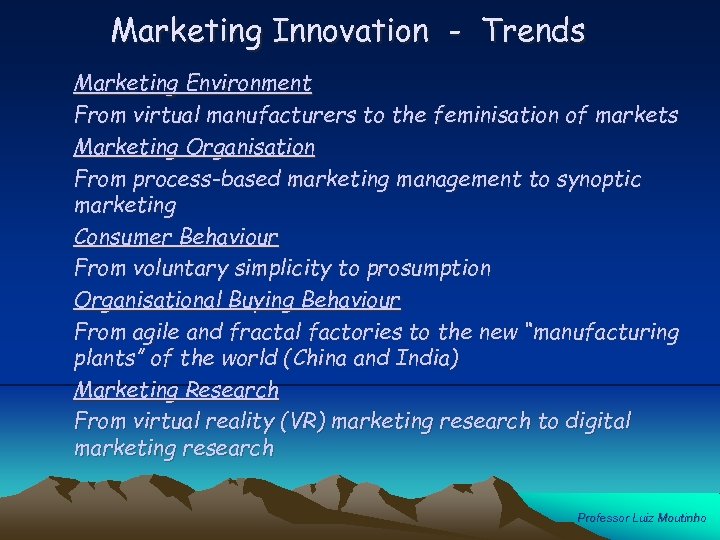 Marketing Innovation - Trends

Marketing Environment

From virtual manufacturers to the feminisation of markets

Marketing Organisation

From process-based marketing management to synoptic marketing

Consumer Behaviour

From voluntary simplicity to prosumption

Organisational Buying Behaviour

From agile and fractal factories to the new "manufacturing plants" of the world (China and India)

Marketing Research

From virtual reality (VR) marketing research to digital marketing research

Professor Luiz Moutinho